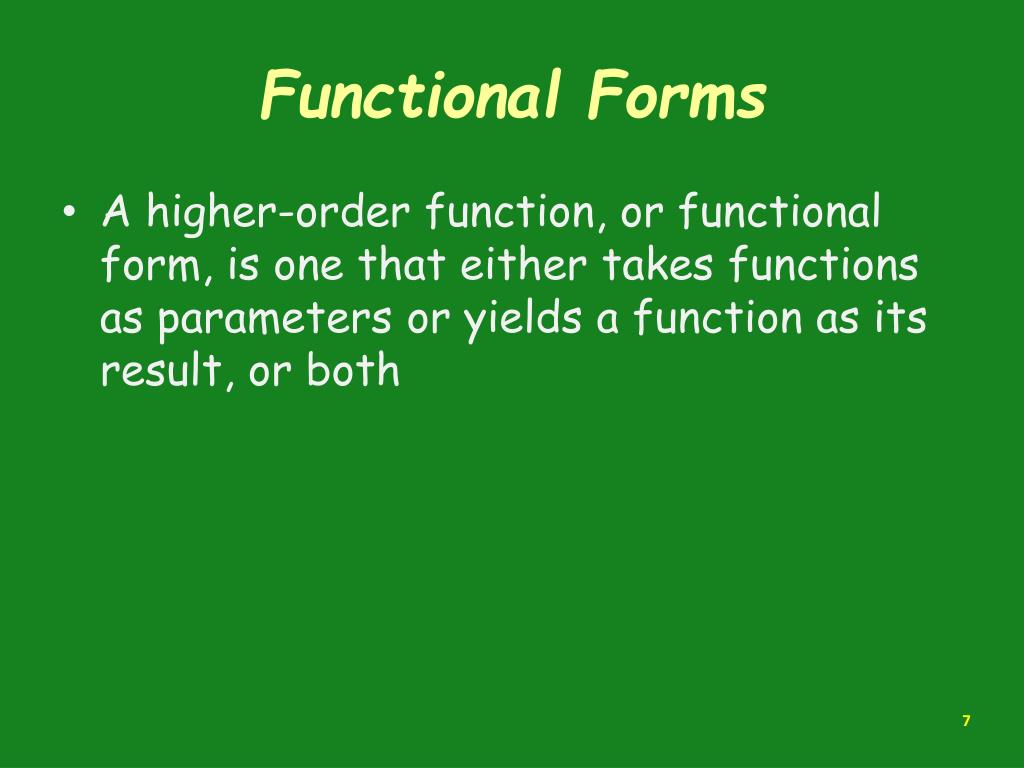 Functional Forms

• A higher-order function, or functional form, is one that either takes functions as parameters or yields a function as its result, or both

7